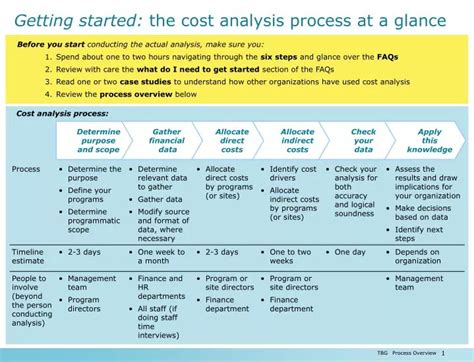 Getting started: the cost analysis process at a glance

Before you start conducting the actual analysis, make sure you:

1. Spend about one to two hours navigating through the six steps and glance over the FAQs
2. Review with care the what do I need to get started section of the FAQs
3. Read one or two case studies to understand how other organizations have used cost analysis
4. Review the process overview below

Cost analysis process:

| | Determine purpose and scope | Gather financial data | Allocate direct costs | Allocate indirect costs | Check your data | Apply this knowledge |
|---|---|---|---|---|---|---|
| Process | • Determine the purpose • Define your programs • Determine programmatic scope | • Determine relevant data to gather • Gather data • Modify source and format of data, where necessary | • Allocate direct costs by programs (or sites) | • Identify cost drivers • Allocate indirect costs by programs (or sites) | • Check your analysis for both accuracy and logical soundness | • Assess the results and draw implications for your organization • Make decisions based on data • Identify next steps |
| Timeline estimate | • 2-3 days | • One week to a month | • 2-3 days | • One to two weeks | • One day | • Depends on organization |
| People to involve (beyond the person conducting analysis) | • Management team • Program directors | • Finance and HR departments • All staff (if doing staff time interviews) | • Program or site directors • Finance department | • Program or site directors • Finance department | | • Management team |

TBG Process Overview 1